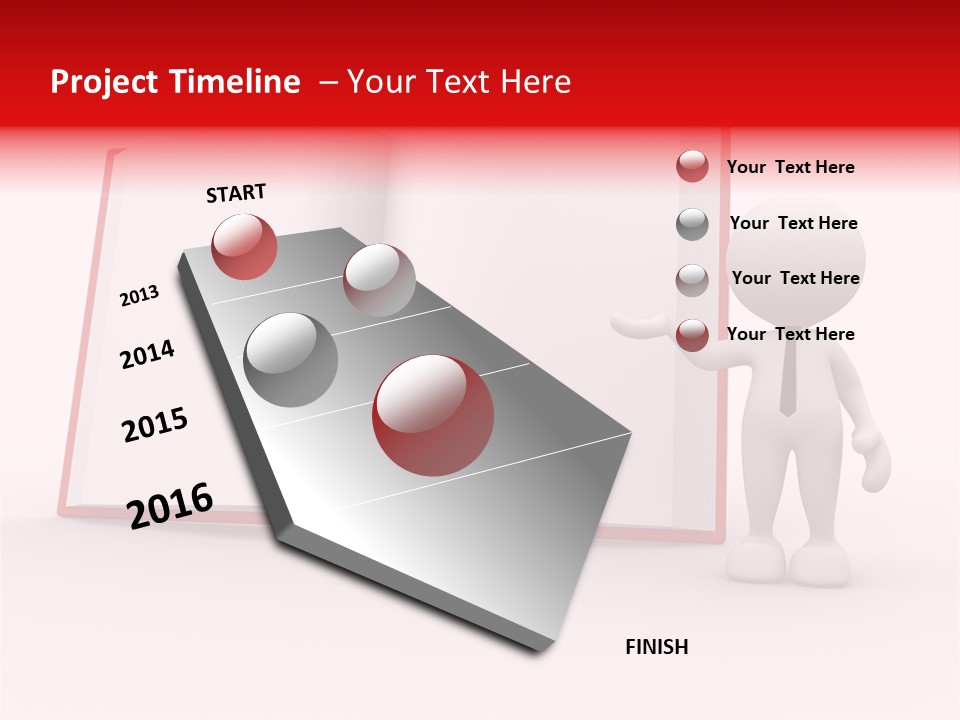 Project Timeline – Your Text Here

START

2013

2014

2015

2016

FINISH

Your Text Here

Your Text Here

Your Text Here

Your Text Here